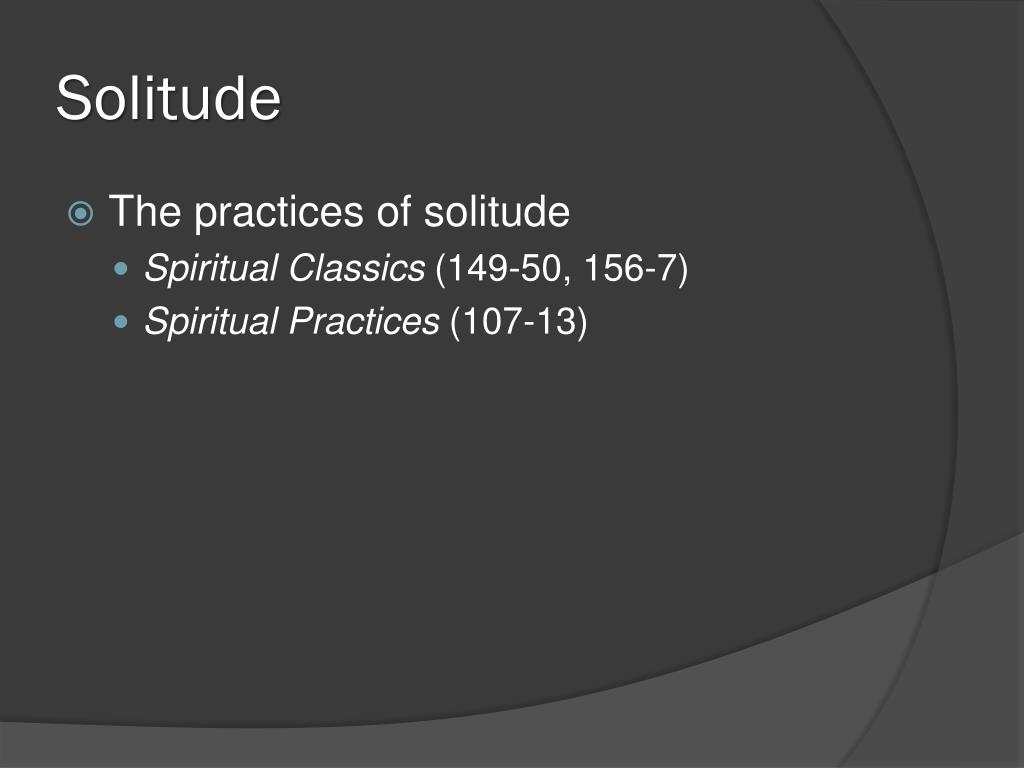 Solitude

The practices of solitude

Spiritual Classics (149-50, 156-7)

Spiritual Practices (107-13)